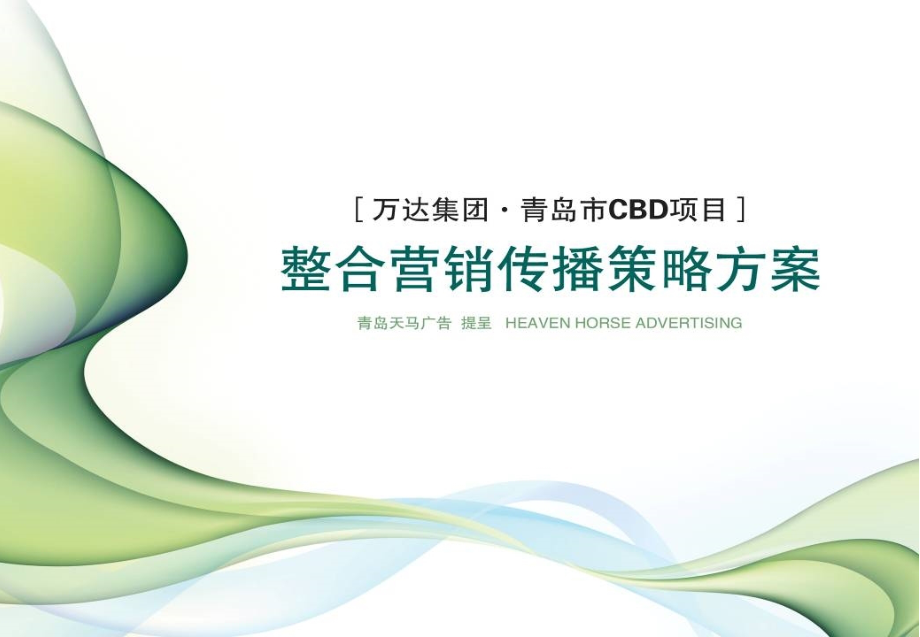 [ 万达集团 · 青岛市CBD项目 ]
整合营销传播策略方案
青岛天马广告 提呈 HEAVEN HORSE ADVERTISING